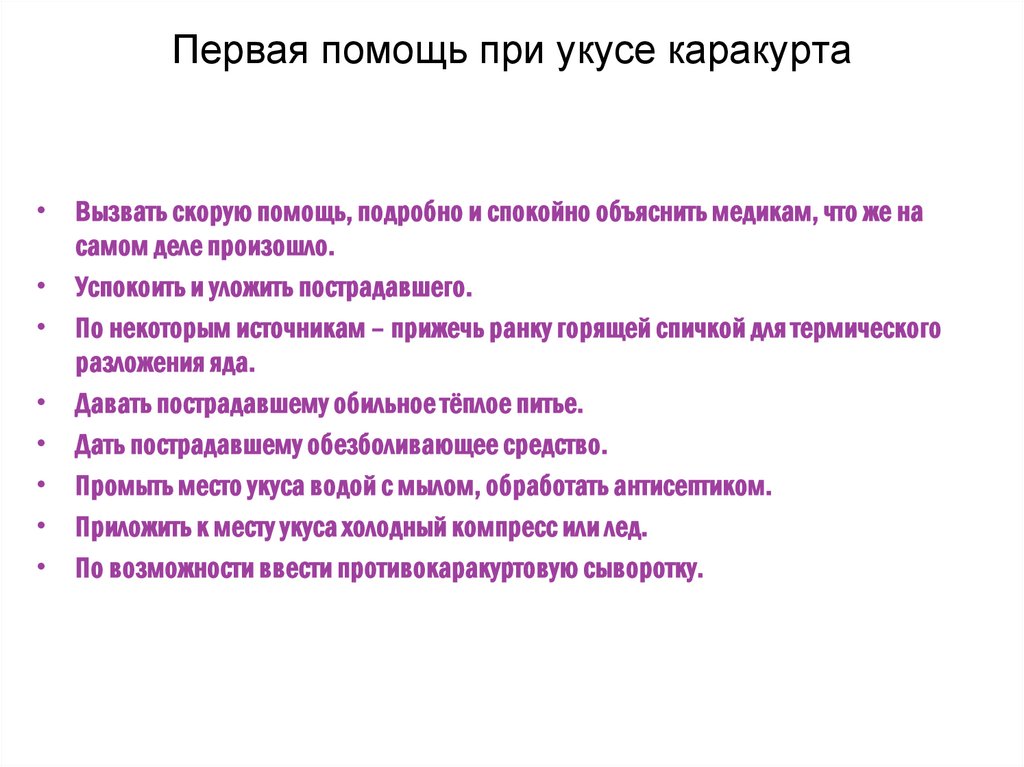 Первая помощь при укусе каракурта

• Вызвать скорую помощь, подробно и спокойно объяснить медикам, что же на самом деле произошло.
• Успокоить и уложить пострадавшего.
• По некоторым источникам – прижечь ранку горящей спичкой для термического разложения яда.
• Давать пострадавшему обильное тёплое питье.
• Дать пострадавшему обезболивающее средство.
• Промыть место укуса водой с мылом, обработать антисептиком.
• Приложить к месту укуса холодный компресс или лед.
• По возможности ввести противокаракуртовую сыворотку.